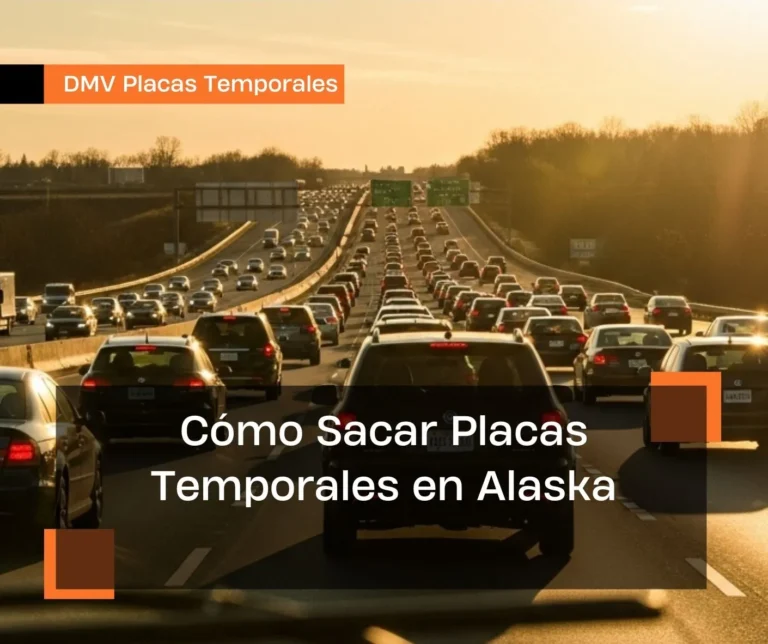 DMV Placas Temporales

Cómo Sacar Placas Temporales en Alaska